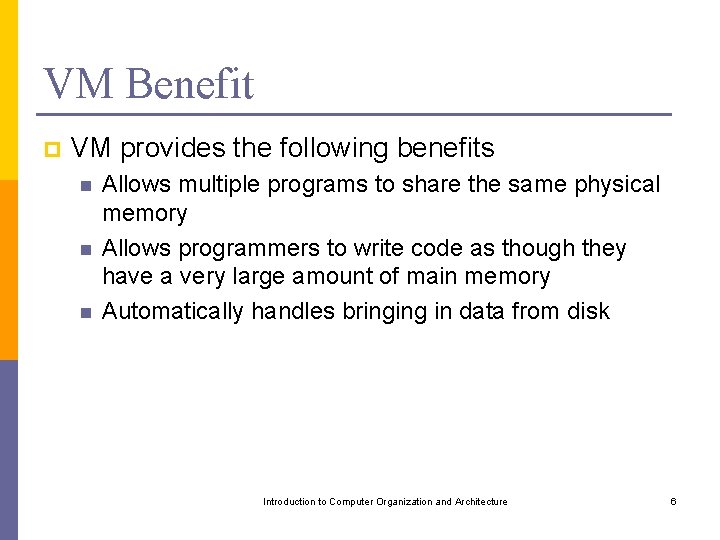 VM Benefit

VM provides the following benefits

Allows multiple programs to share the same physical memory

Allows programmers to write code as though they have a very large amount of main memory

Automatically handles bringing in data from disk

Introduction to Computer Organization and Architecture

6